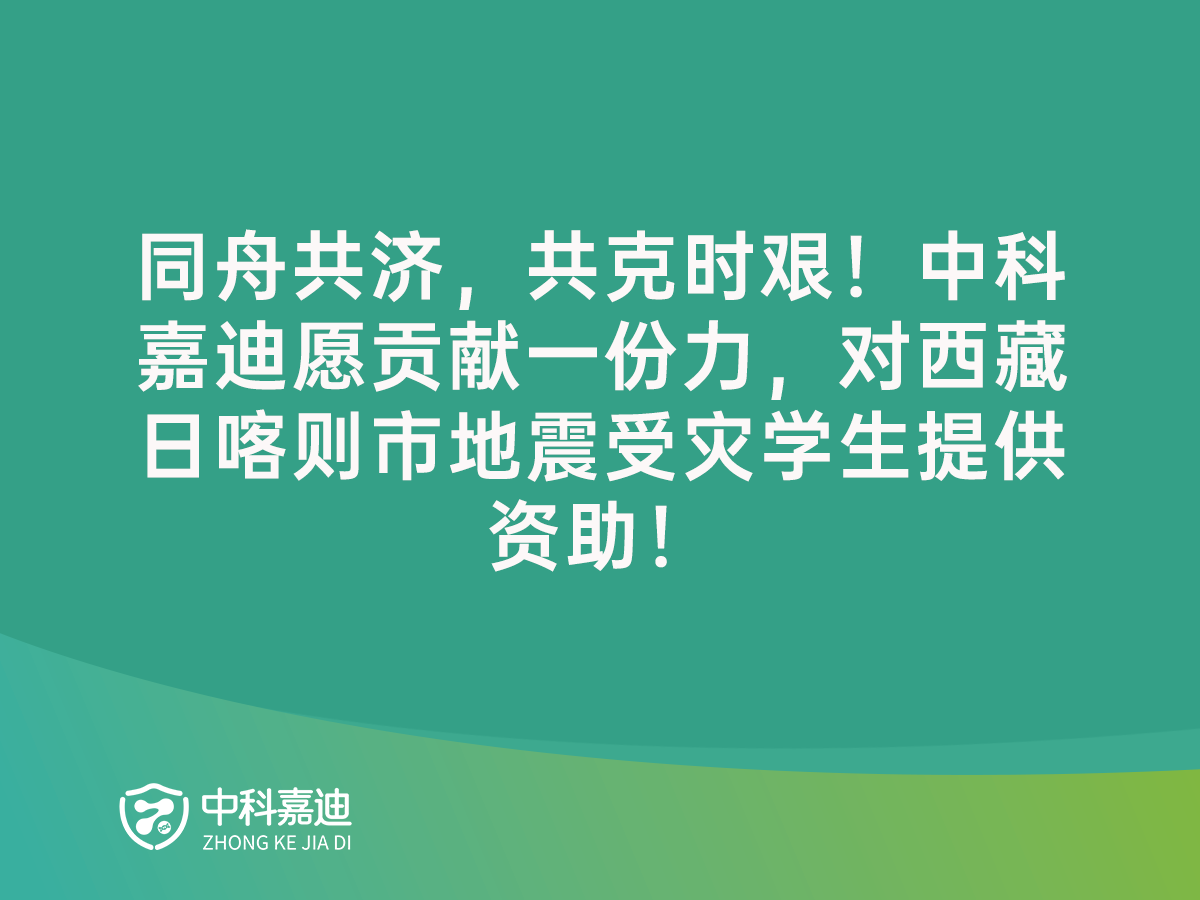 同舟共济，共克时艰！中科嘉迪愿贡献一份力，对西藏日喀则市地震受灾学生提供资助！

中科嘉迪
ZHONG KE JIA DI